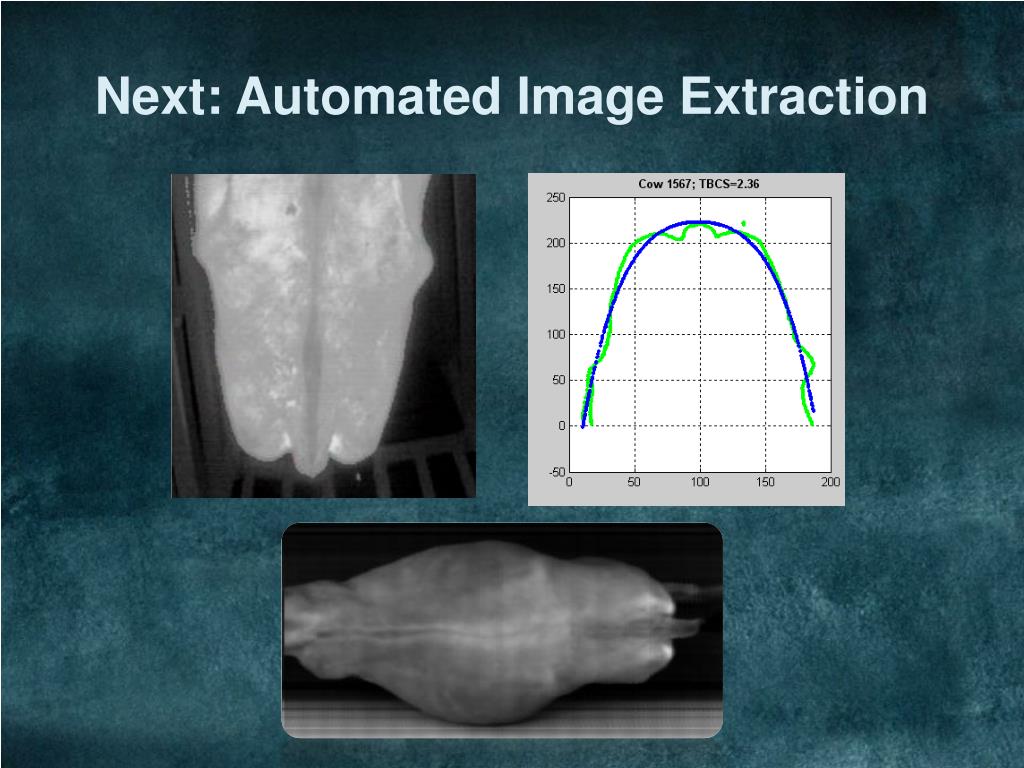 Next: Automated Image Extraction

Cow 1567; TBCS=2.36

250
200
150
100
50
0
-50

0
50
100
150
200